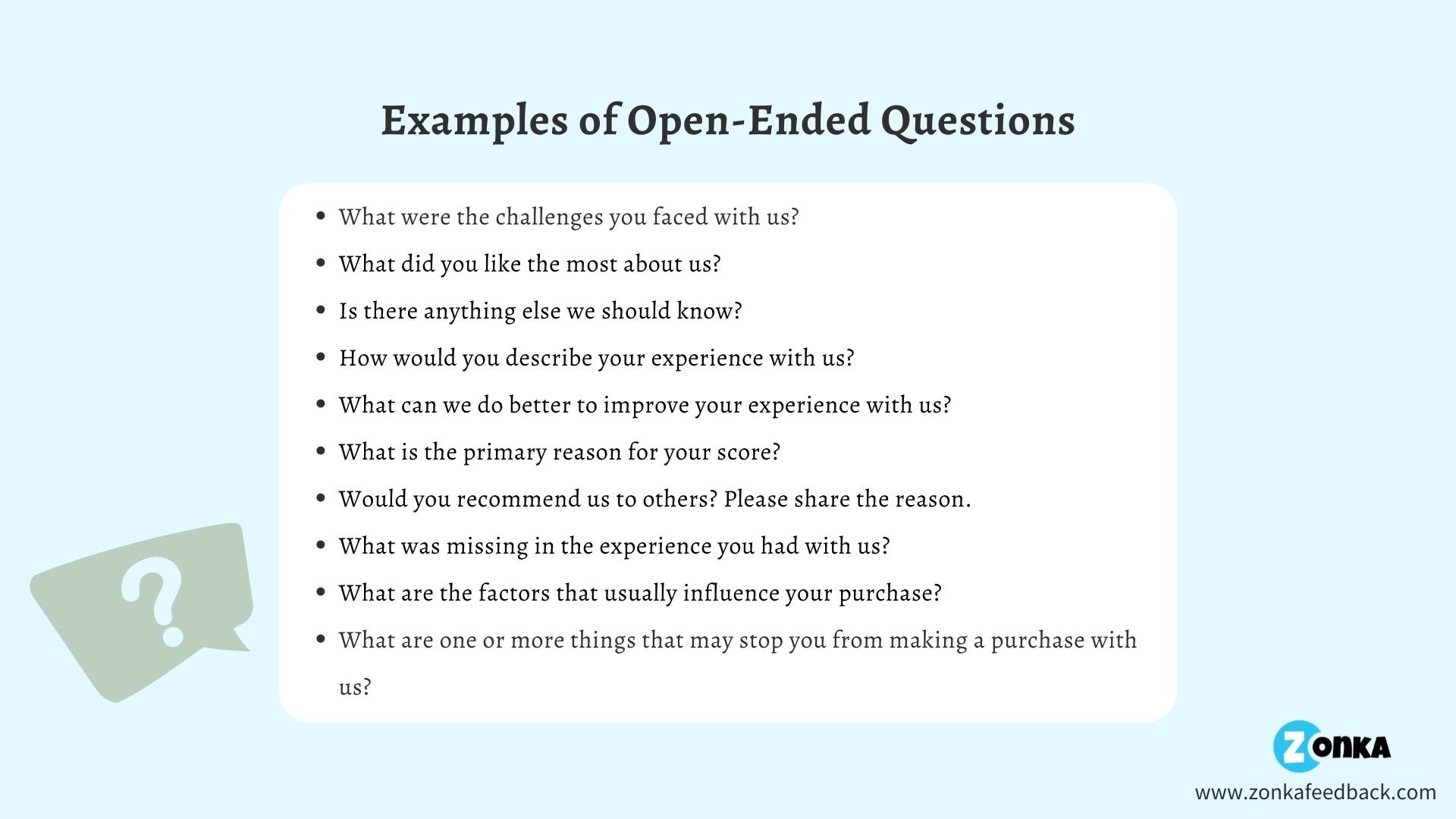 Examples of Open-Ended Questions

- What were the challenges you faced with us?
- What did you like the most about us?
- Is there anything else we should know?
- How would you describe your experience with us?
- What can we do better to improve your experience with us?
- What is the primary reason for your score?
- Would you recommend us to others? Please share the reason.
- What was missing in the experience you had with us?
- What are the factors that usually influence your purchase?
- What are one or more things that may stop you from making a purchase with us?

?

ZONKA
www.zonkafeedback.com